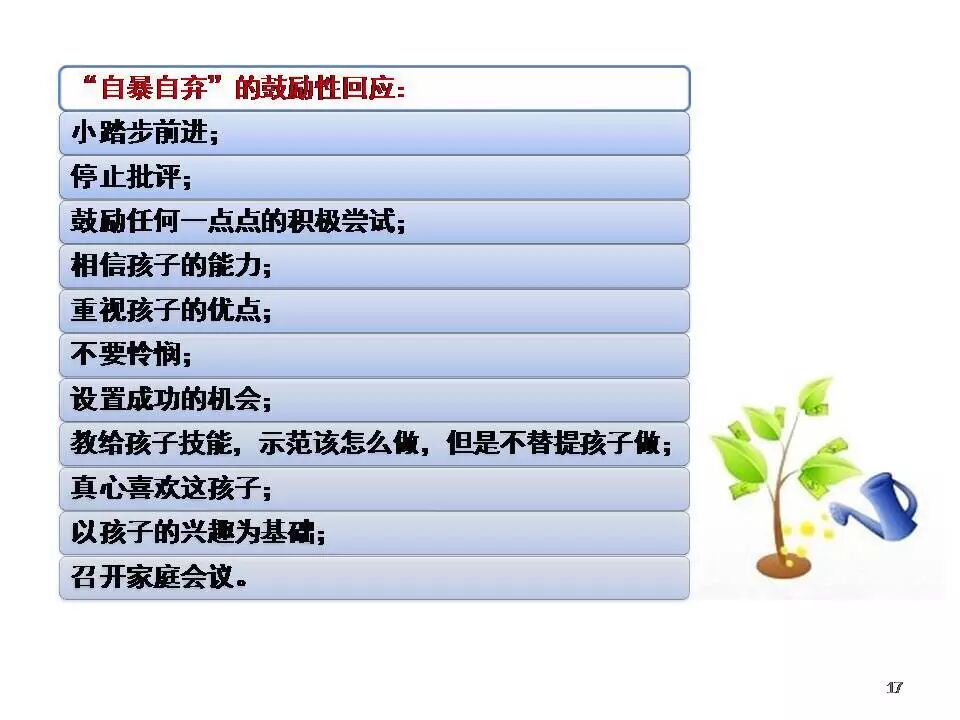 “自暴自弃”的鼓励性回应：

小踏步前进；

停止批评；

鼓励任何一点点的积极尝试；

相信孩子的能力；

重视孩子的优点；

不要怜悯；

设置成功的机会；

教给孩子技能，示范该怎么做，但是不替提孩子做；

真心喜欢这孩子；

以孩子的兴趣为基础；

召开家庭会议。

17